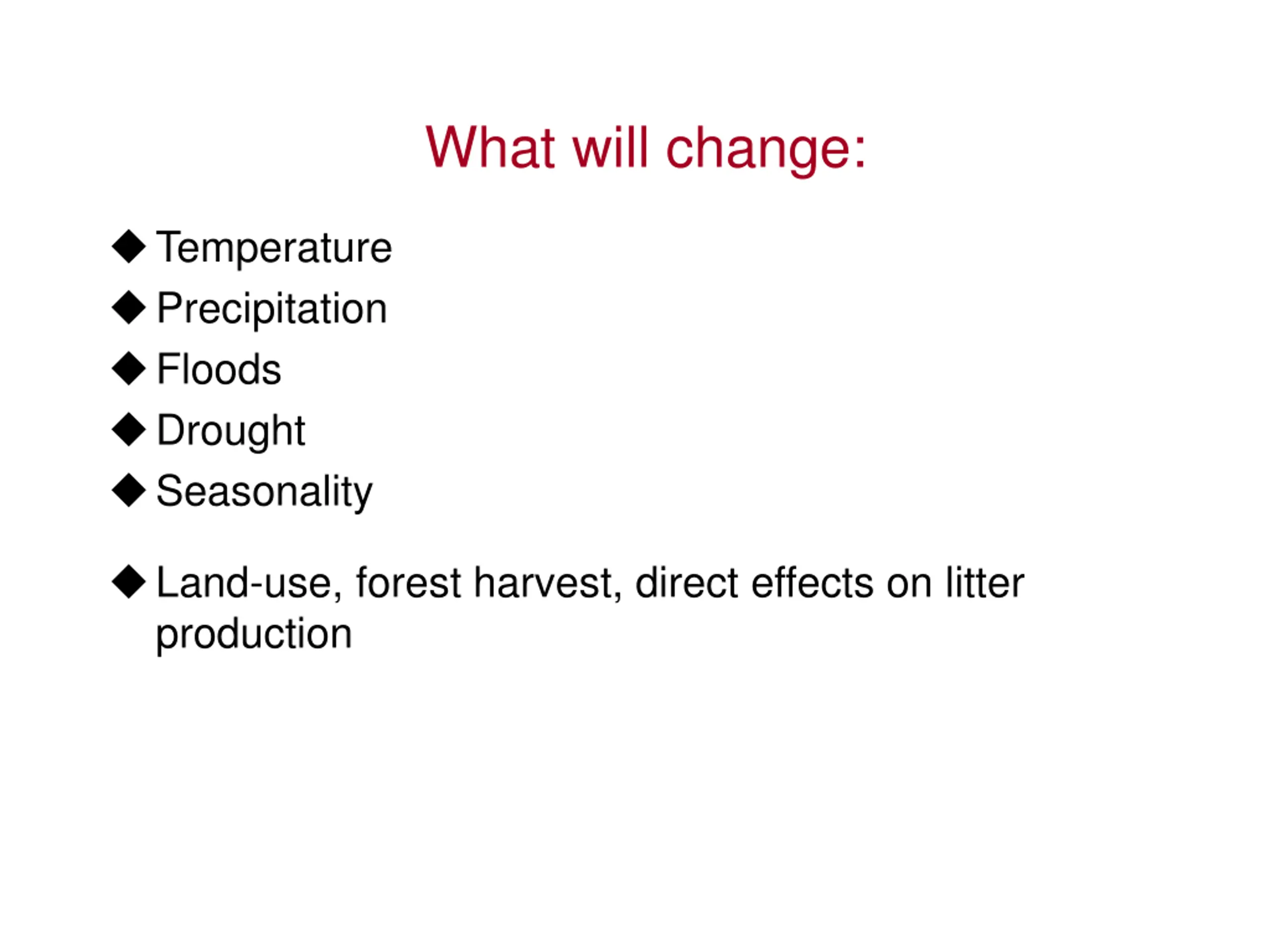 What will change:

◆ Temperature
◆ Precipitation
◆ Floods
◆ Drought
◆ Seasonality

◆ Land-use, forest harvest, direct effects on litter production